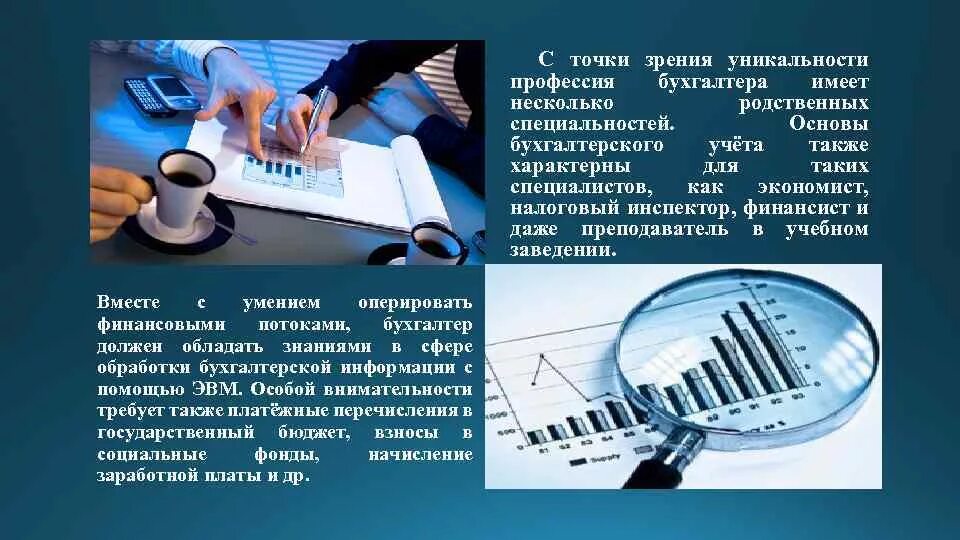 С точки зрения уникальности профессия бухгалтера имеет несколько родственных специальностей. Основы бухгалтерского учёта также характерны для таких специалистов, как экономист, налоговый инспектор, финансист и даже преподаватель в учебном заведении.

Вместе с умением оперировать финансовыми потоками, бухгалтер должен обладать знаниями в сфере обработки бухгалтерской информации с помощью ЭВМ. Особой внимательности требует также платёжные перечисления в государственный бюджет, взносы в социальные фонды, начисление заработной платы и др.